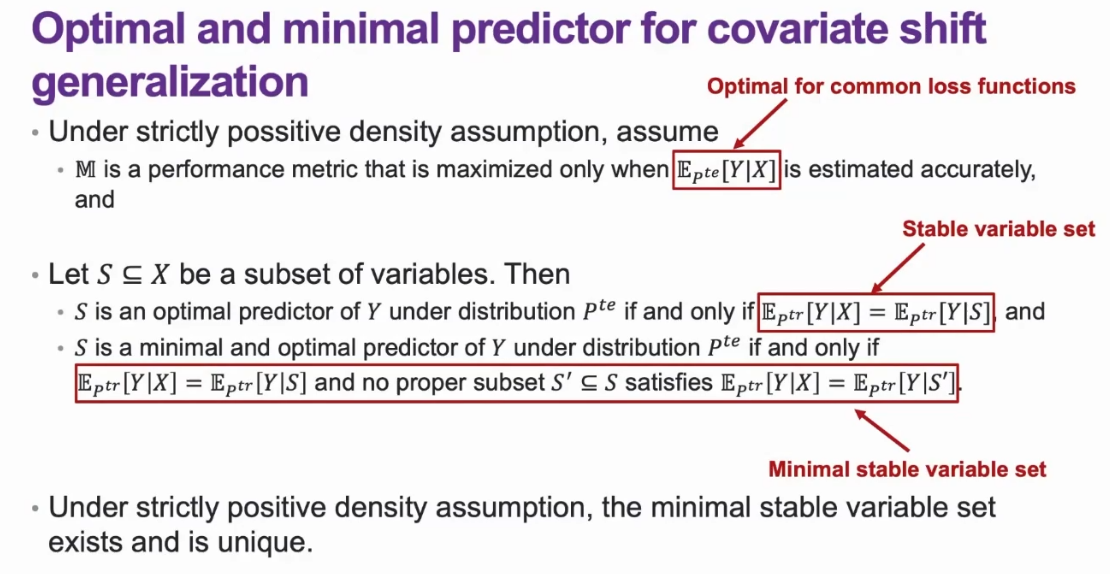 Optimal and minimal predictor for covariate shift generalization

Optimal for common loss functions

• Under strictly possitive density assumption, assume
  • $\mathbb{M}$ is a performance metric that is maximized only when $\mathbb{E}_{P^{te}}[Y|X]$ is estimated accurately, and

Stable variable set

• Let $S \subseteq X$ be a subset of variables. Then
  • $S$ is an optimal predictor of $Y$ under distribution $P^{te}$ if and only if $\mathbb{E}_{P^{tr}}[Y|X] = \mathbb{E}_{P^{tr}}[Y|S]$, and
  • $S$ is a minimal and optimal predictor of $Y$ under distribution $P^{te}$ if and only if $\mathbb{E}_{P^{tr}}[Y|X] = \mathbb{E}_{P^{tr}}[Y|S]$ and no proper subset $S' \subseteq S$ satisfies $\mathbb{E}_{P^{tr}}[Y|X] = \mathbb{E}_{P^{tr}}[Y|S']$.

Minimal stable variable set

• Under strictly positive density assumption, the minimal stable variable set exists and is unique.